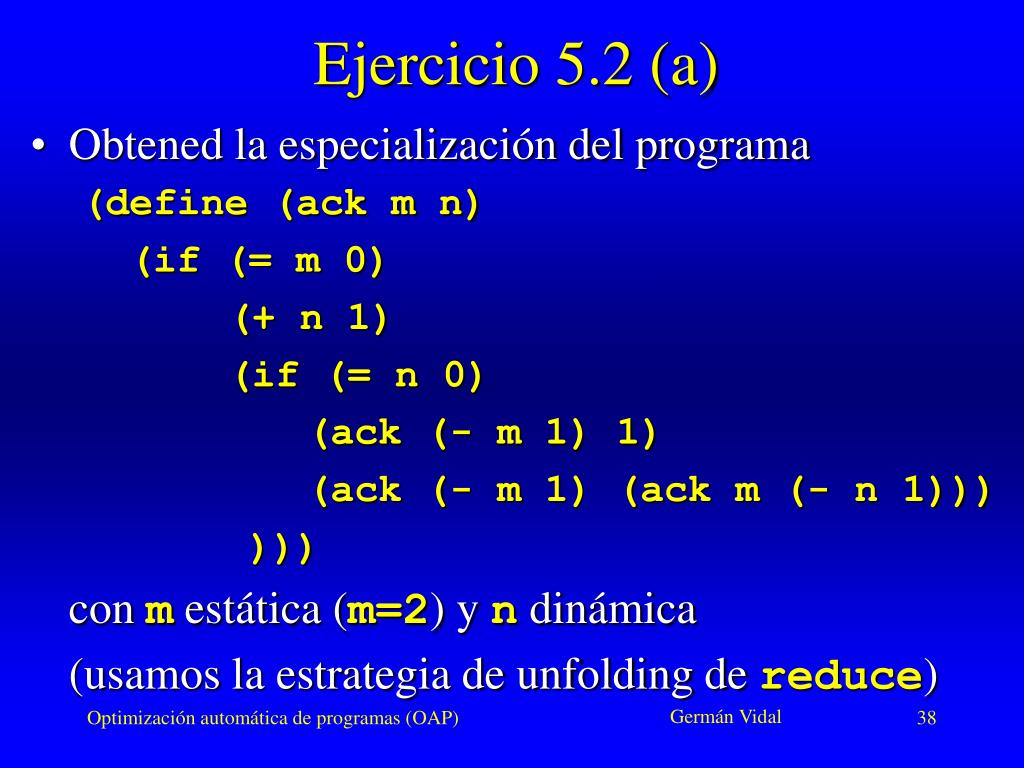 Ejercicio 5.2 (a)

• Obtened la especialización del programa

(define (ack m n)
(if (= m 0)
(+ n 1)
(if (= n 0)
(ack (- m 1) 1)
(ack (- m 1) (ack m (- n 1)))
)))

con m estática (m=2) y n dinámica

(usamos la estrategia de unfolding de reduce)

Optimización automática de programas (OAP)

Germán Vidal

38